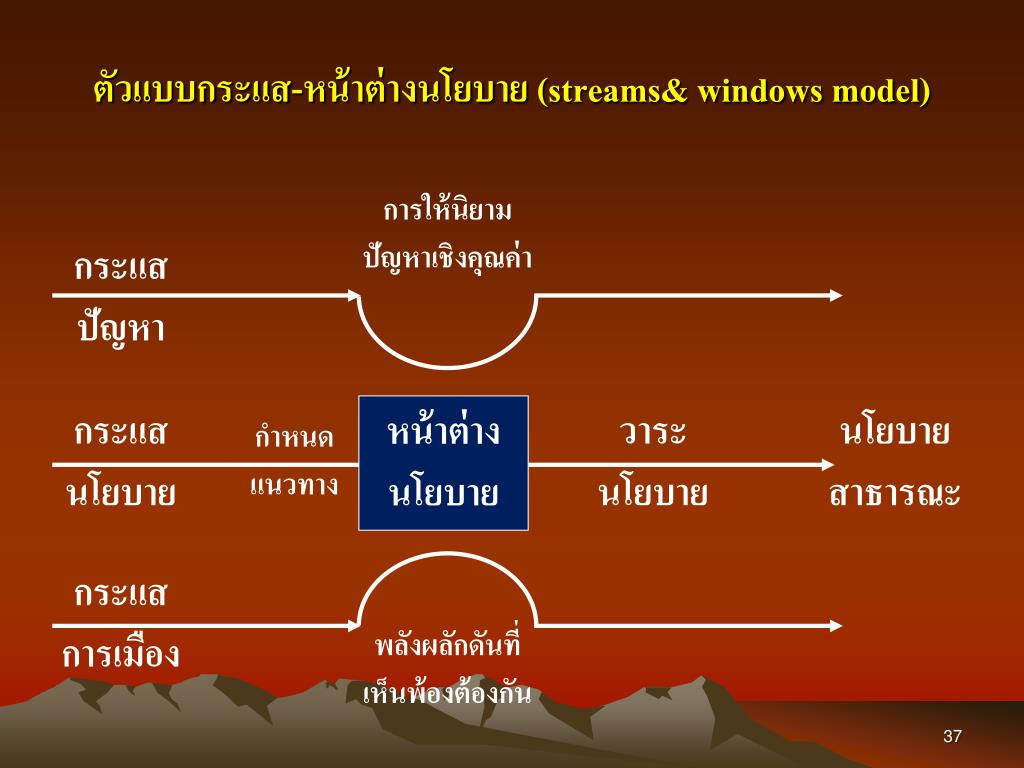 ตัวแบบกระแส-หน้าต่างนโยบาย (streams& windows model)

การให้นิยาม
ปัญหาเชิงคุณค่า

กระแส
ปัญหา

กระแส
นโยบาย

กำหนด
แนวทาง

หน้าต่าง
นโยบาย

วาระ
นโยบาย

นโยบาย
สาธารณะ

กระแส
การเมือง

พลังผลักดันที่
เห็นพ้องต้องกัน

37